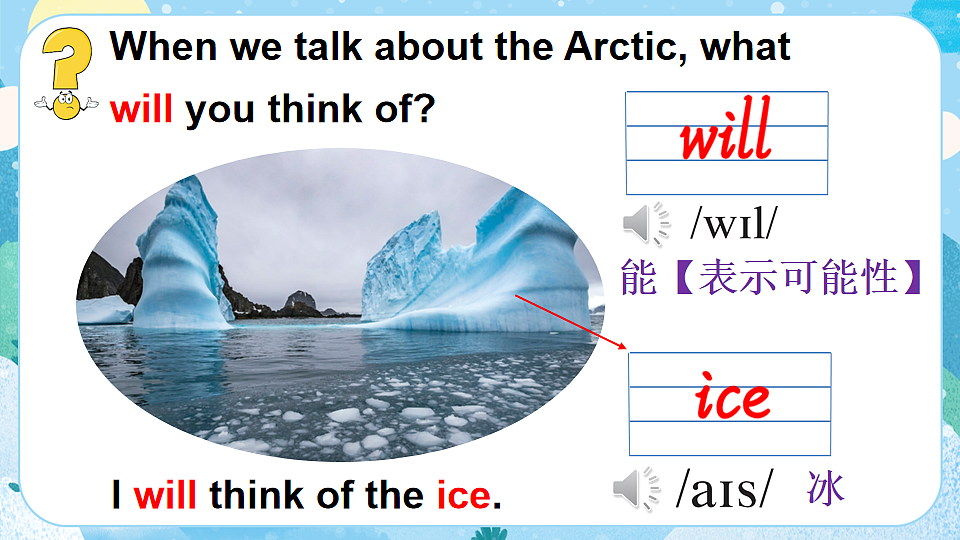 When we talk about the Arctic, what will you think of?

will

/wɪl/

能【表示可能性】

ice

/aɪs/ 冰

I will think of the ice.